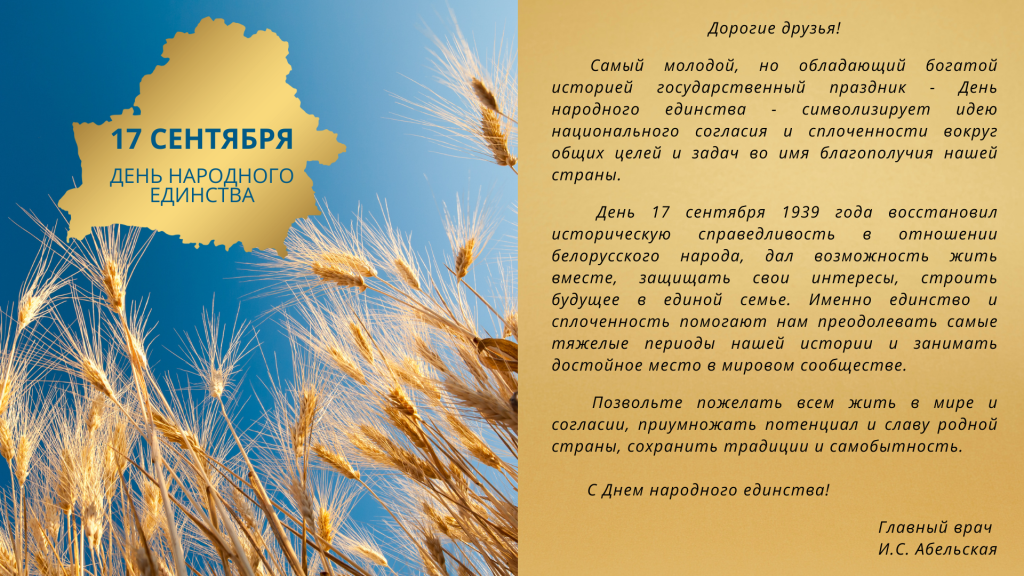 17 СЕНТЯБРЯ
ДЕНЬ НАРОДНОГО ЕДИНСТВА

Дорогие друзья!

Самый молодой, но обладающий богатой историей государственный праздник - День народного единства - символизирует идею национального согласия и сплоченности вокруг общих целей и задач во имя благополучия нашей страны.

День 17 сентября 1939 года восстановил историческую справедливость в отношении белорусского народа, дал возможность жить вместе, защищать свои интересы, строить будущее в единой семье. Именно единство и сплоченность помогают нам преодолевать самые тяжелые периоды нашей истории и занимать достойное место в мировом сообществе.

Позвольте пожелать всем жить в мире и согласии, приумножать потенциал и славу родной страны, сохранить традиции и самобытность.

С Днем народного единства!

Главный врач
И.С. Абельская